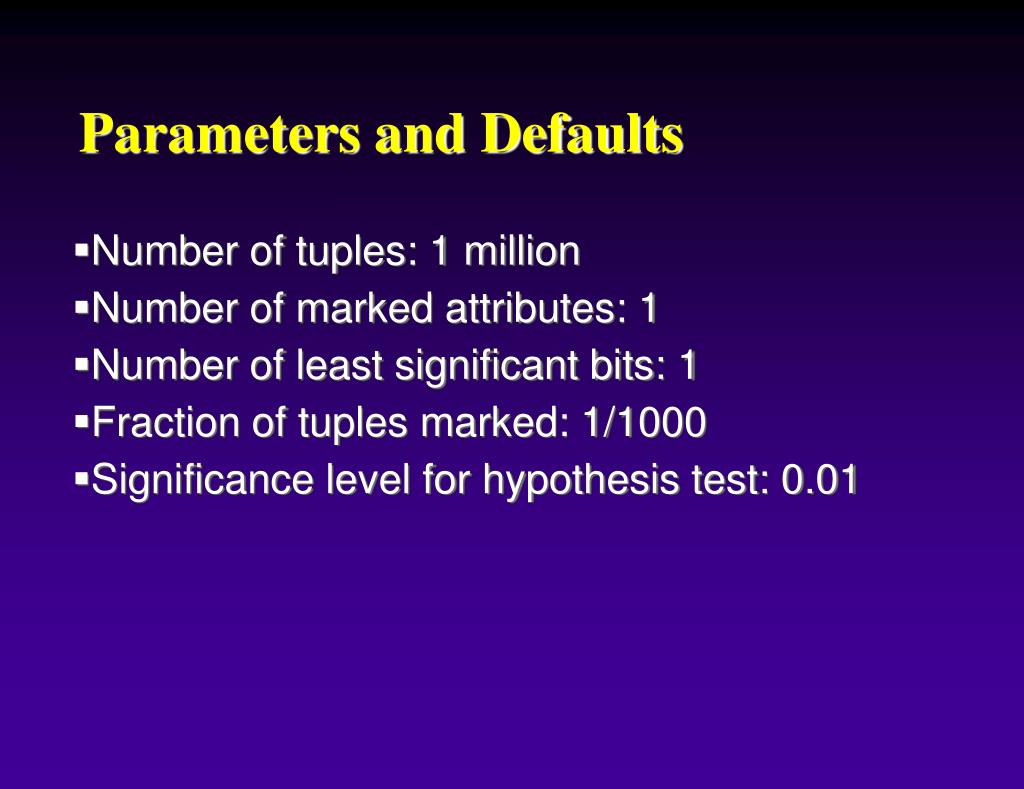 Parameters and Defaults

▪Number of tuples: 1 million
▪Number of marked attributes: 1
▪Number of least significant bits: 1
▪Fraction of tuples marked: 1/1000
▪Significance level for hypothesis test: 0.01